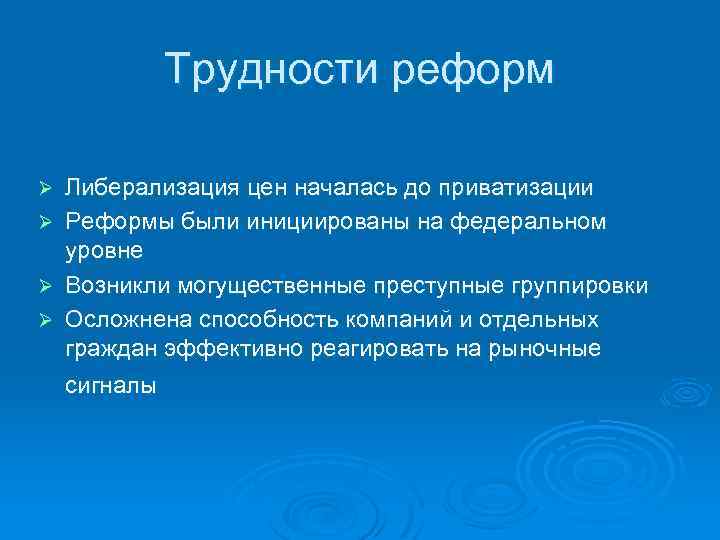 Трудности реформ

➢ Либерализация цен началась до приватизации
➢ Реформы были инициированы на федеральном уровне
➢ Возникли могущественные преступные группировки
➢ Осложнена способность компаний и отдельных граждан эффективно реагировать на рыночные сигналы